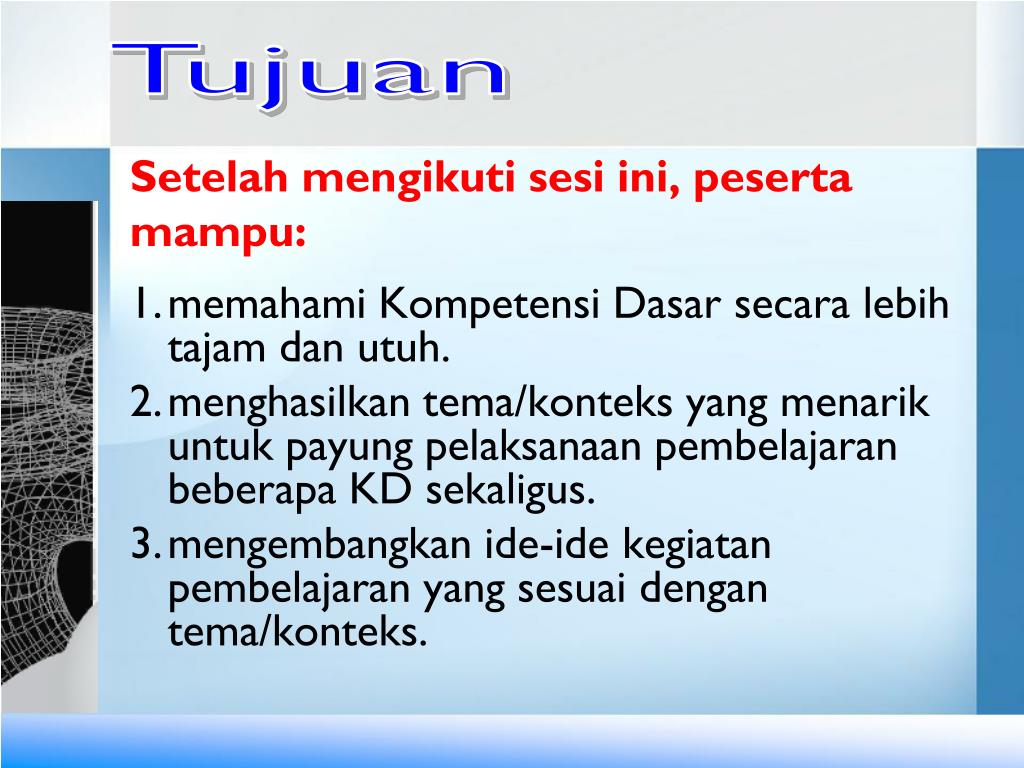 Tujuan

Setelah mengikuti sesi ini, peserta mampu:

1. memahami Kompetensi Dasar secara lebih tajam dan utuh.
2. menghasilkan tema/konteks yang menarik untuk payung pelaksanaan pembelajaran beberapa KD sekaligus.
3. mengembangkan ide-ide kegiatan pembelajaran yang sesuai dengan tema/konteks.